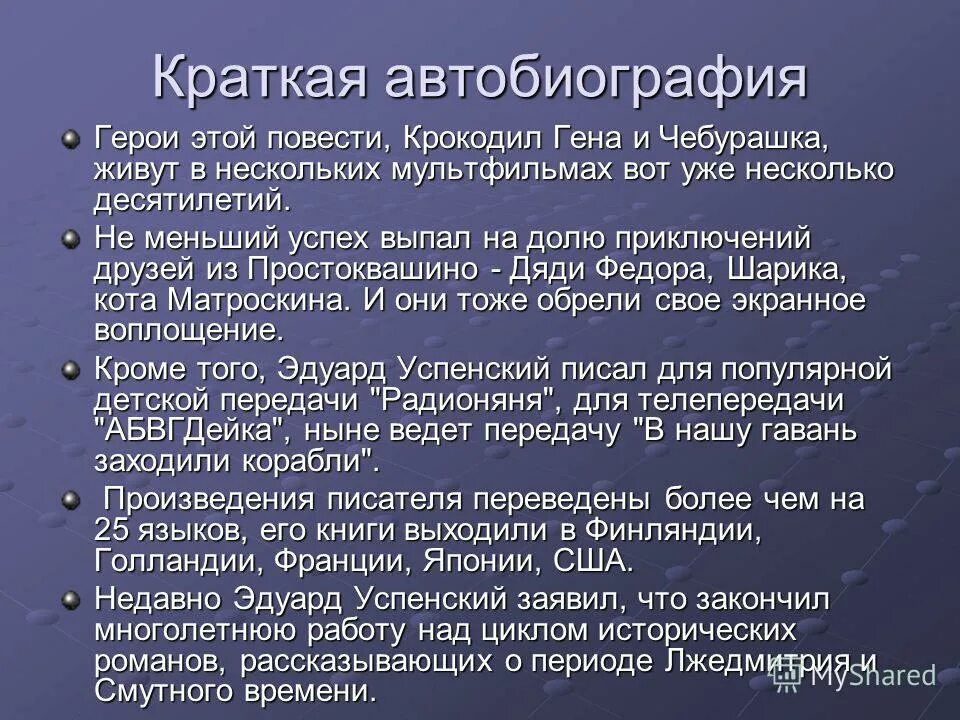 Краткая автобиография

Герои этой повести, Крокодил Гена и Чебурашка, живут в нескольких мультфильмах вот уже несколько десятилетий.

Не меньший успех выпал на долю приключений друзей из Простоквашино - Дяди Федора, Шарика, кота Матроскина. И они тоже обрели свое экранное воплощение.

Кроме того, Эдуард Успенский писал для популярной детской передачи "Радионяня", для телепередачи "АБВГДейка", ныне ведет передачу "В нашу гавань заходили корабли".

Произведения писателя переведены более чем на 25 языков, его книги выходили в Финляндии, Голландии, Франции, Японии, США.

Недавно Эдуард Успенский заявил, что закончил многолетнюю работу над циклом исторических романов, рассказывающих о периоде Лжедмитрия и Смутного времени.

MyShared